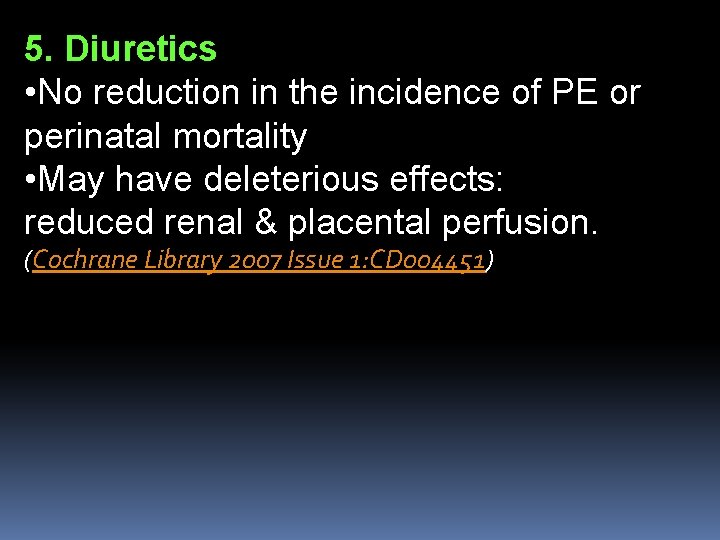 5. Diuretics

•No reduction in the incidence of PE or perinatal mortality

•May have deleterious effects: reduced renal & placental perfusion.

(Cochrane Library 2007 Issue 1:CD004451)